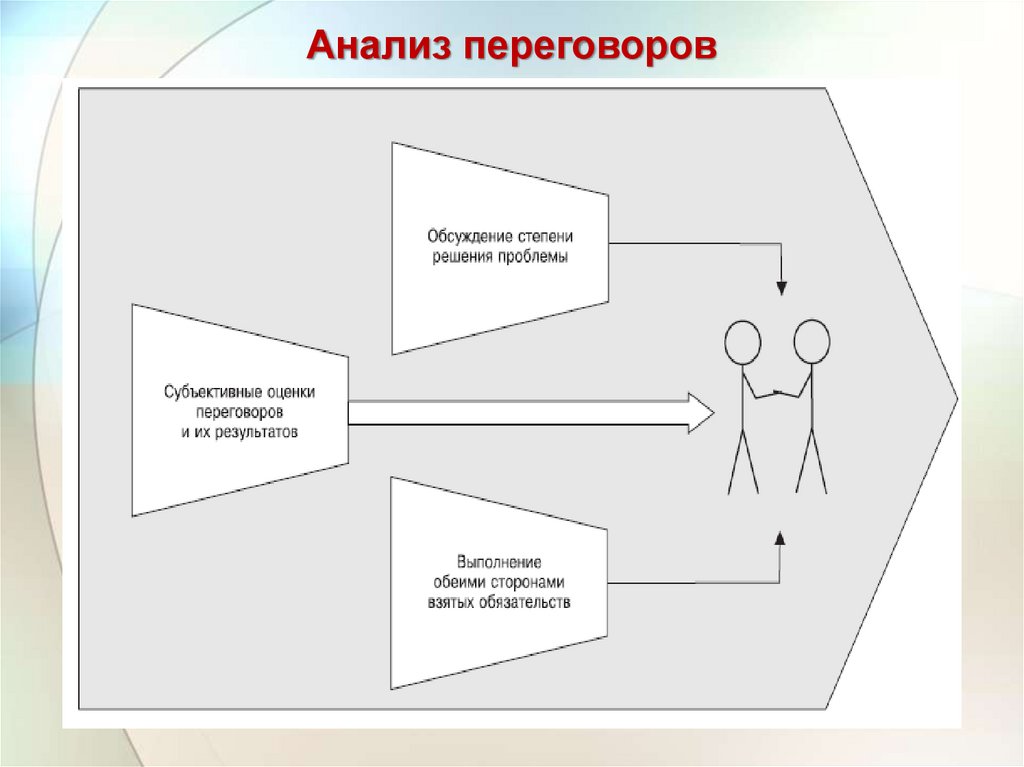 Анализ переговоров

Обсуждение степени решения проблемы

Субъективные оценки переговоров и их результатов

Выполнение обеими сторонами взятых обязательств